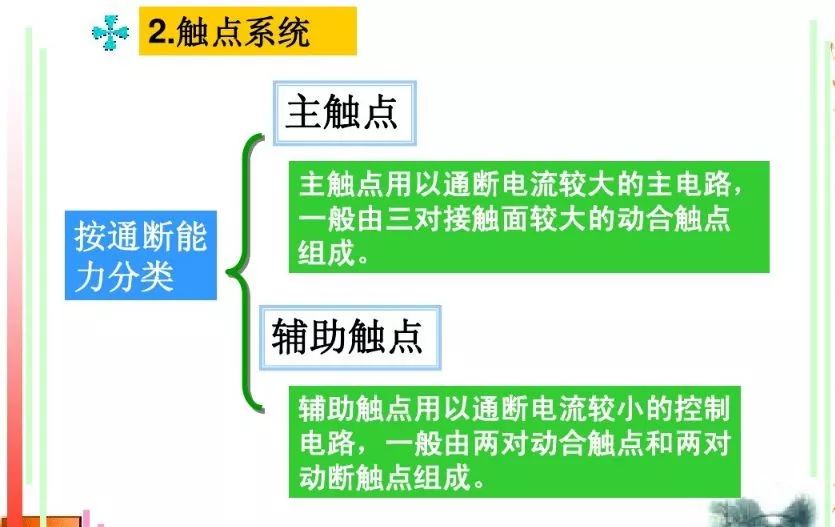 2.触点系统

按通断能力分类

主触点

主触点用以通断电流较大的主电路，一般由三对接触面较大的动合触点组成。

辅助触点

辅助触点用以通断电流较小的控制电路，一般由两对动合触点和两对动断触点组成。